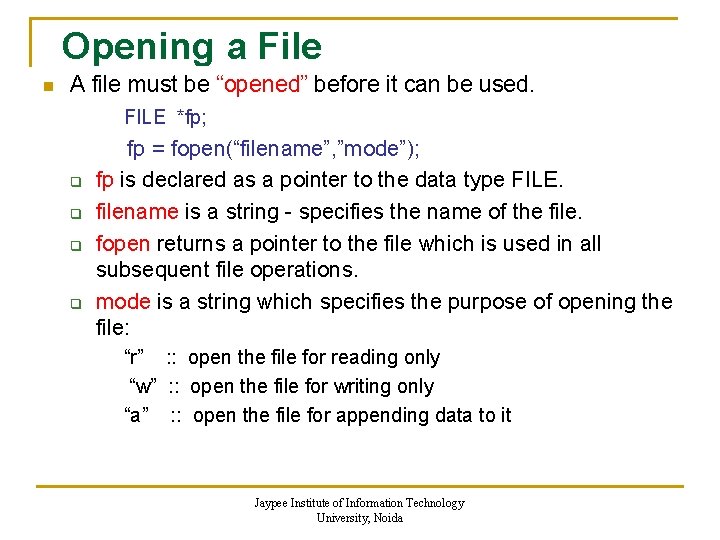 Opening a File

A file must be “opened” before it can be used.

FILE *fp;

fp = fopen(“filename”,”mode”);

fp is declared as a pointer to the data type FILE.

filename is a string - specifies the name of the file.

fopen returns a pointer to the file which is used in all subsequent file operations.

mode is a string which specifies the purpose of opening the file:

“r” :: open the file for reading only

“w” :: open the file for writing only

“a” :: open the file for appending data to it

Jaypee Institute of Information Technology University, Noida